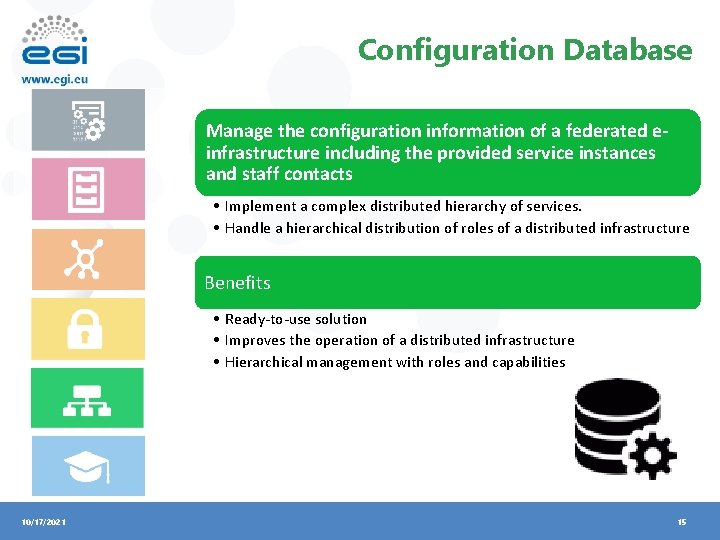 egi
www.egi.eu

Configuration Database

Manage the configuration information of a federated e-infrastructure including the provided service instances and staff contacts

• Implement a complex distributed hierarchy of services.
• Handle a hierarchical distribution of roles of a distributed infrastructure

Benefits

• Ready-to-use solution
• Improves the operation of a distributed infrastructure
• Hierarchical management with roles and capabilities

10/17/2021

15